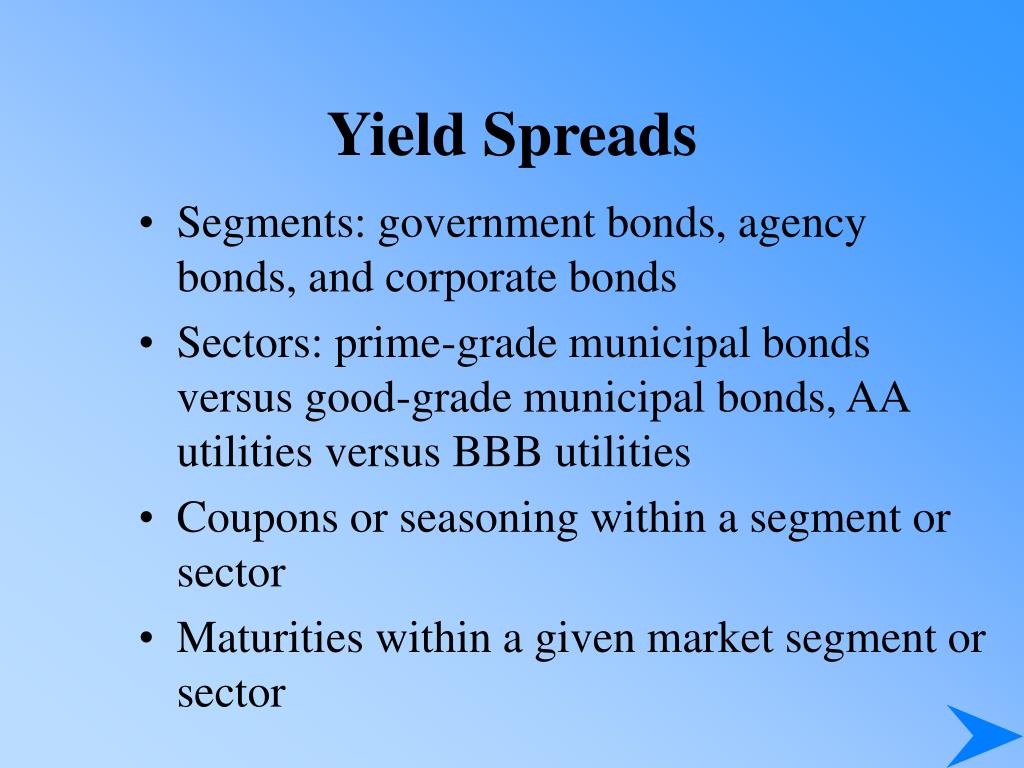 Yield Spreads

• Segments: government bonds, agency bonds, and corporate bonds
• Sectors: prime-grade municipal bonds versus good-grade municipal bonds, AA utilities versus BBB utilities
• Coupons or seasoning within a segment or sector
• Maturities within a given market segment or sector